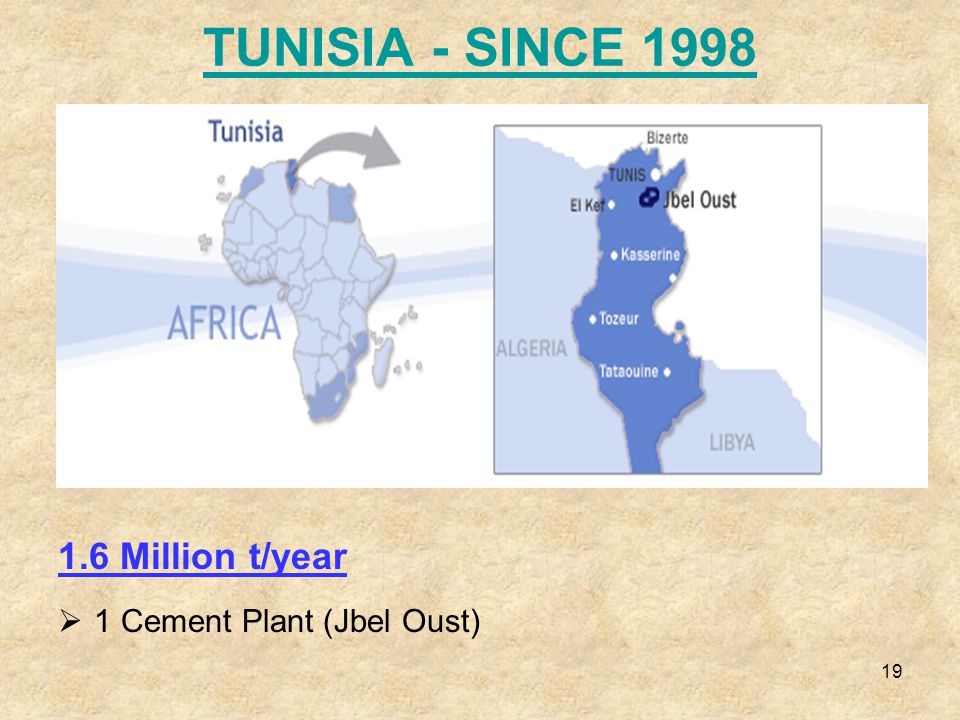 TUNISIA - SINCE 1998

Tunisia

AFRICA

Bizerte
TUNIS
El Kef
Jbel Oust
Kasserine
Tozeur
ALGERIA
Tataouine
LIBYA

1.6 Million t/year

➢ 1 Cement Plant (Jbel Oust)

19